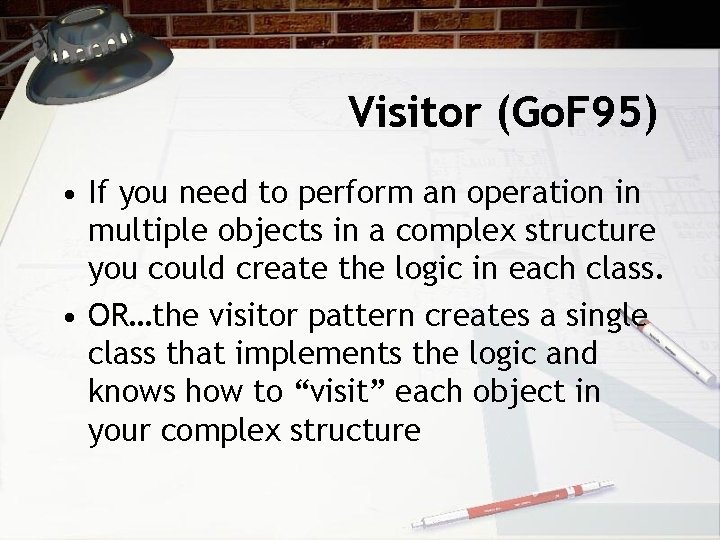 Visitor (GoF95)

• If you need to perform an operation in multiple objects in a complex structure you could create the logic in each class.

• OR…the visitor pattern creates a single class that implements the logic and knows how to "visit" each object in your complex structure